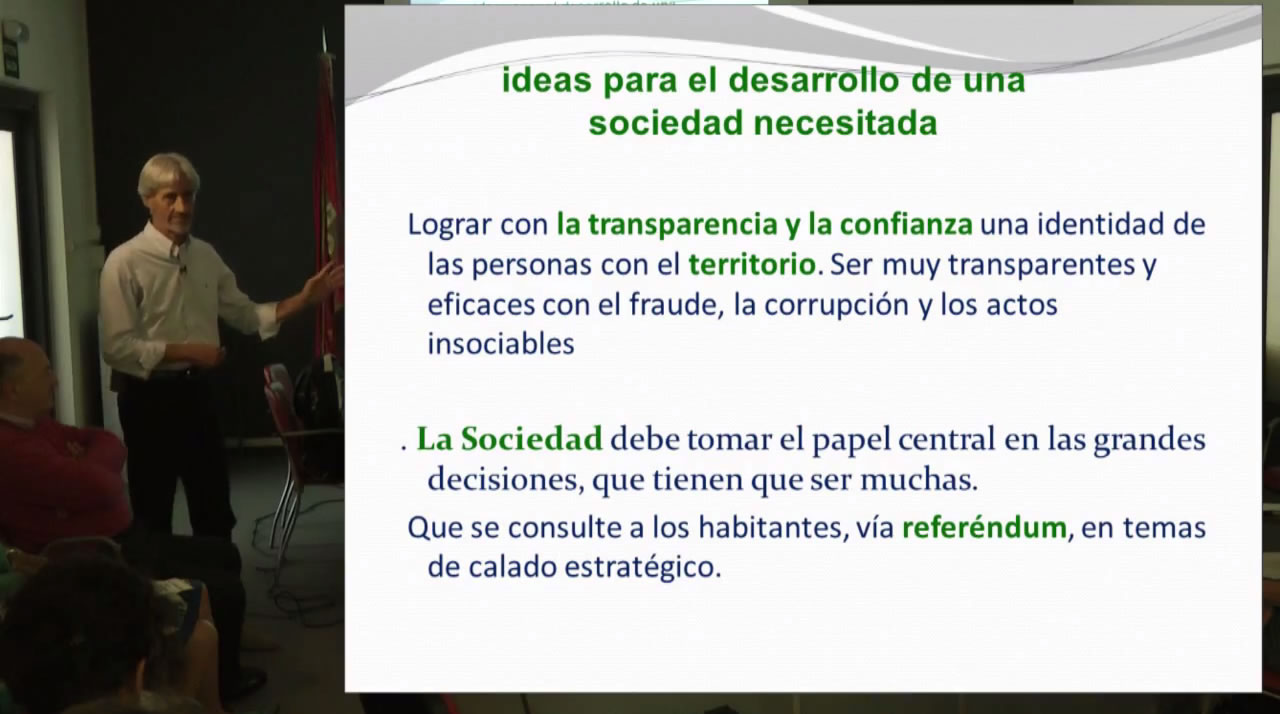 ideas para el desarrollo de una sociedad necesitada

Lograr con la transparencia y la confianza una identidad de las personas con el territorio. Ser muy transparentes y eficaces con el fraude, la corrupción y los actos insociables

. La Sociedad debe tomar el papel central en las grandes decisiones, que tienen que ser muchas.

Que se consulte a los habitantes, vía referéndum, en temas de calado estratégico.